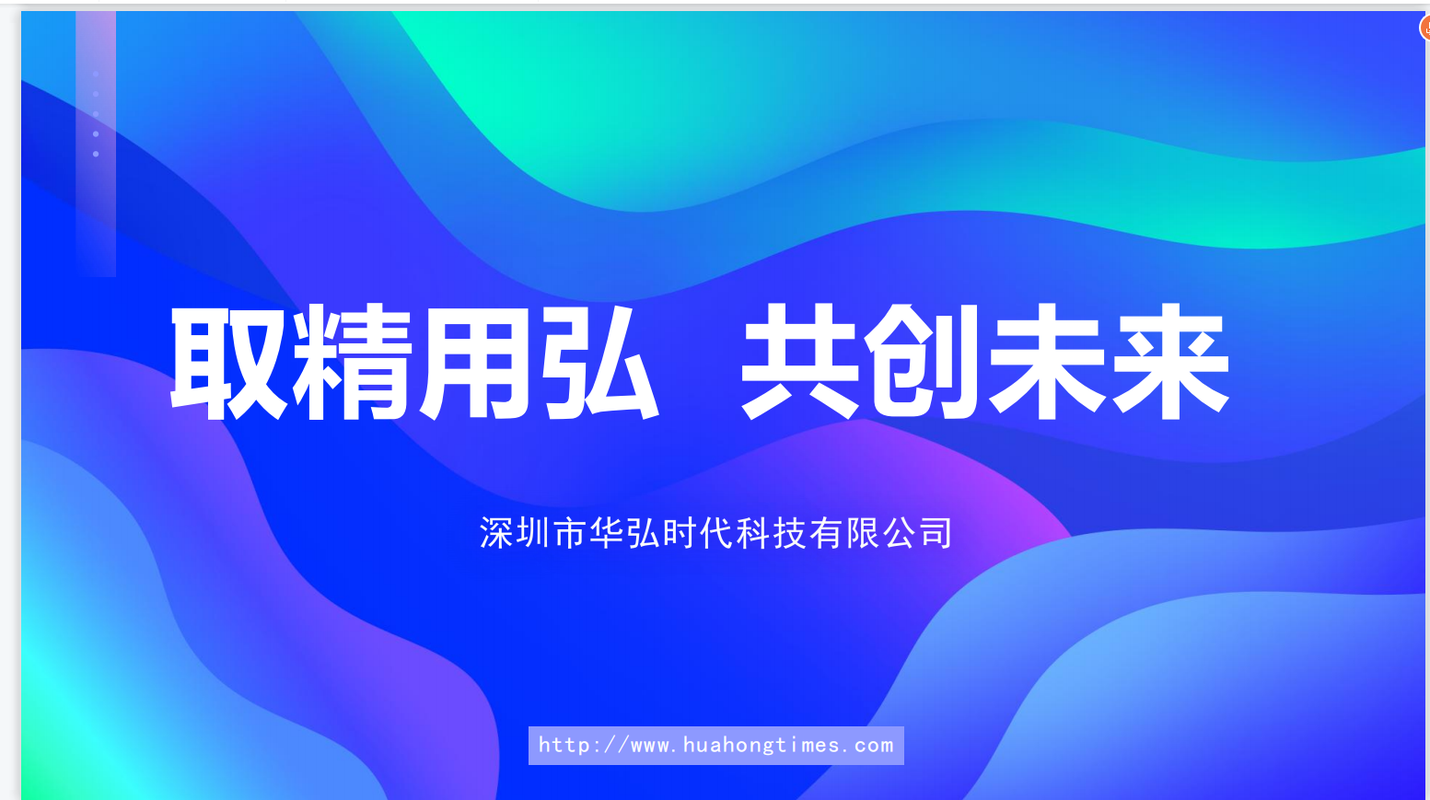 取精用弘 共创未来

深圳市华弘时代科技有限公司

http://www.huahongtimes.com